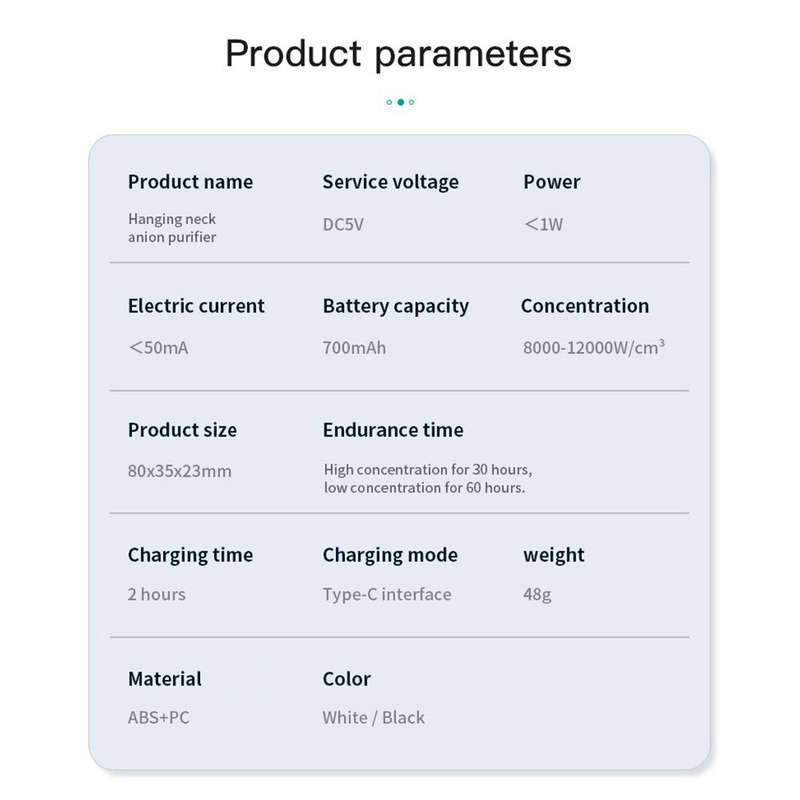 Product parameters

Product name
Hanging neck anion purifier

Service voltage
DC5V

Power
<1W

Electric current
<50mA

Battery capacity
700mAh

Concentration
8000-12000W/cm$^3$

Product size
80x35x23mm

Endurance time
High concentration for 30 hours, low concentration for 60 hours.

Charging time
2 hours

Charging mode
Type-C interface

weight
48g

Material
ABS+PC

Color
White / Black